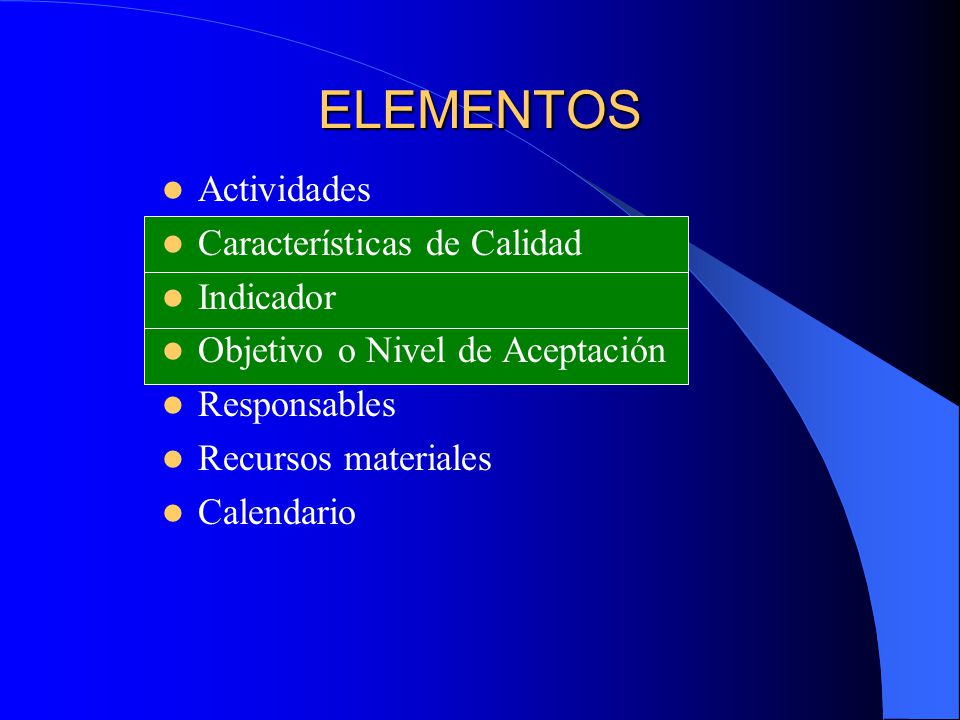 ELEMENTOS

- Actividades
- Características de Calidad
- Indicador
- Objetivo o Nivel de Aceptación
- Responsables
- Recursos materiales
- Calendario